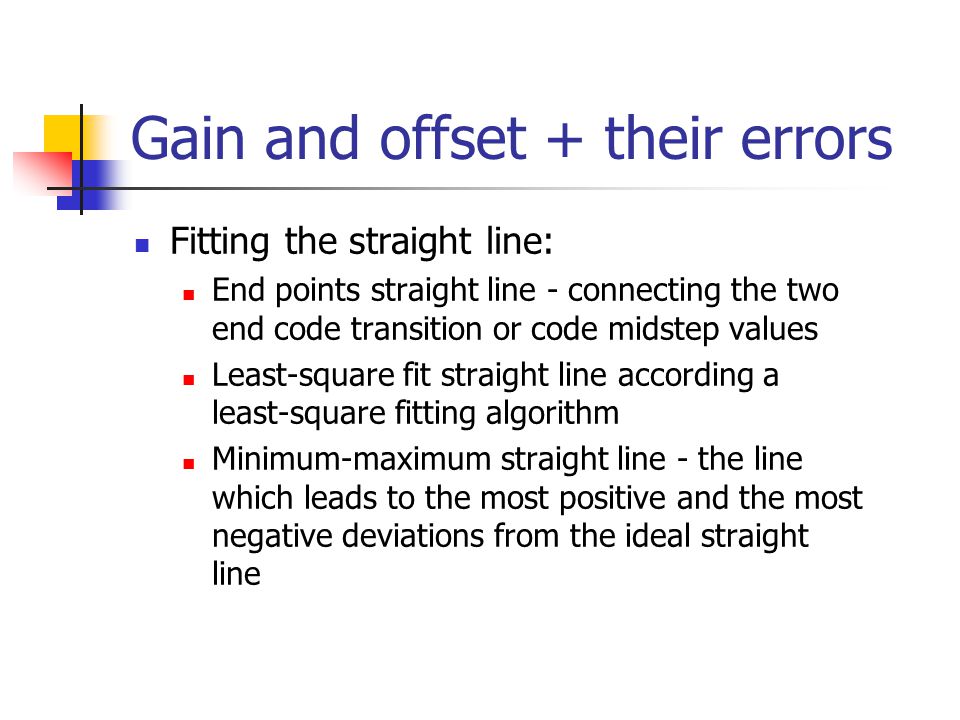 Gain and offset + their errors

Fitting the straight line:

End points straight line - connecting the two end code transition or code midstep values

Least-square fit straight line according a least-square fitting algorithm

Minimum-maximum straight line - the line which leads to the most positive and the most negative deviations from the ideal straight line